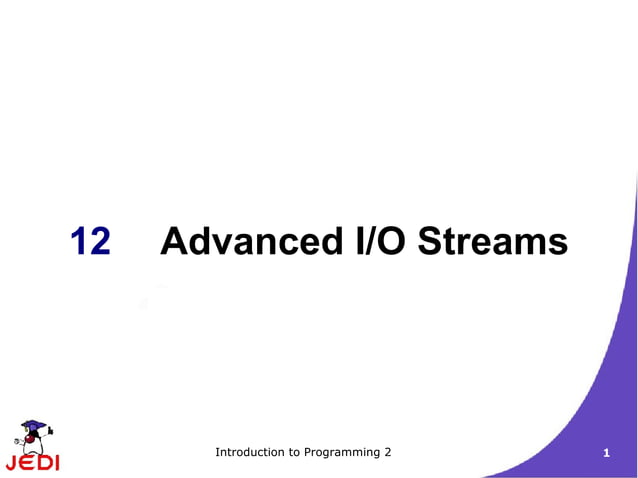 12 Advanced I/O Streams

JEDI

Introduction to Programming 2

1